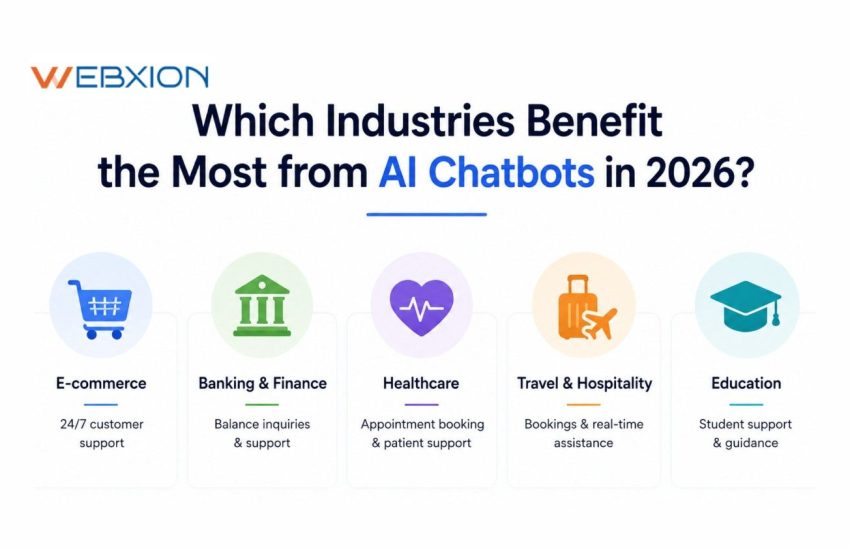 WEBXION

Which Industries Benefit the Most from AI Chatbots in 2026?

E-commerce

24/7 customer support

Banking & Finance

Balance inquiries & support

Healthcare

Appointment booking & patient support

Travel & Hospitality

Bookings & real-time assistance

Education

Student support & guidance